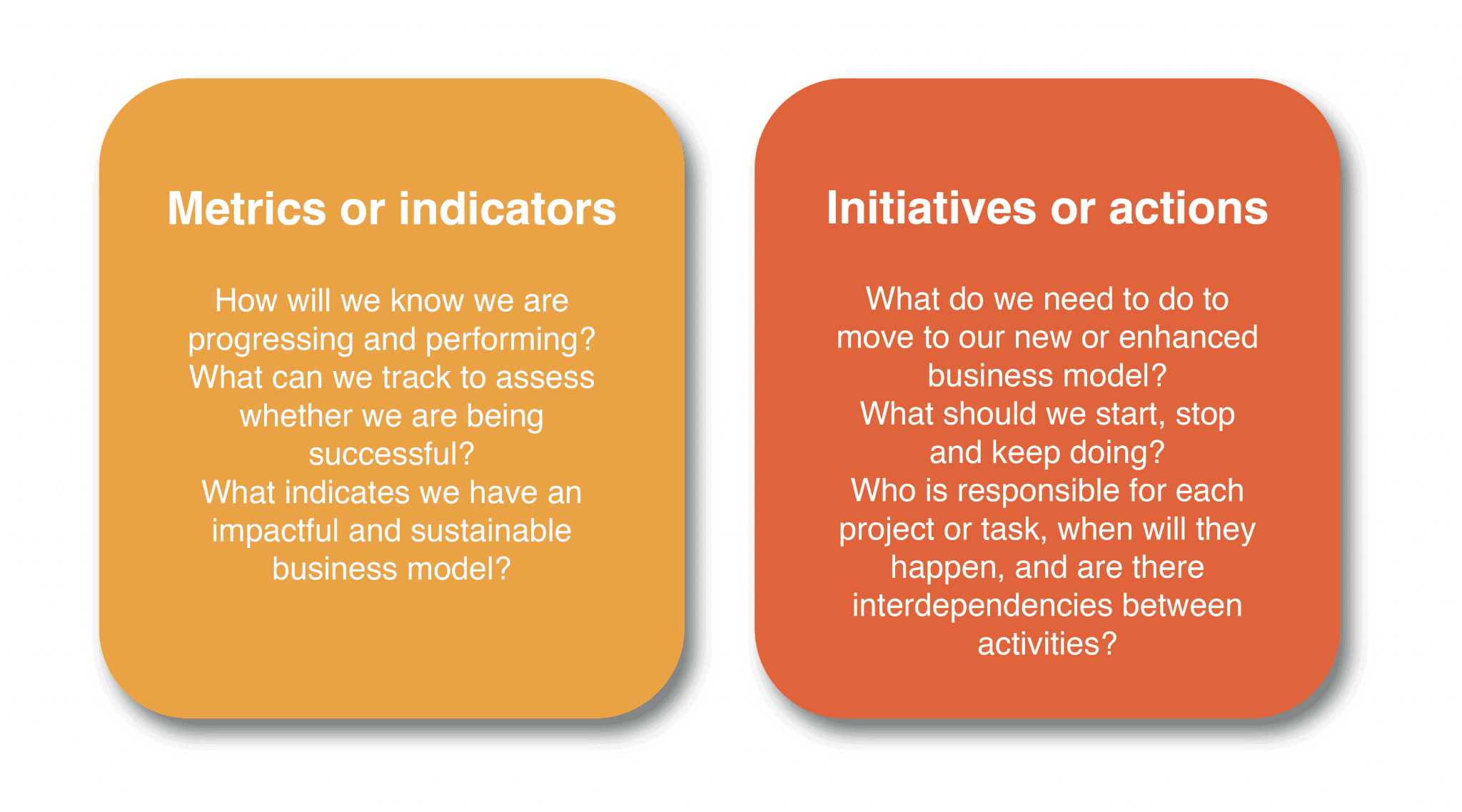 Metrics or indicators

How will we know we are progressing and performing?
What can we track to assess whether we are being successful?
What indicates we have an impactful and sustainable business model?

Initiatives or actions

What do we need to do to move to our new or enhanced business model?
What should we start, stop and keep doing?
Who is responsible for each project or task, when will they happen, and are there interdependencies between activities?